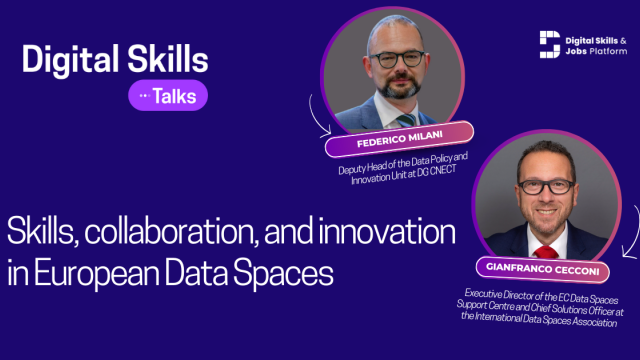 Digital Skills
Talks

Digital Skills & Jobs Platform

FEDERICO MILANI
Deputy Head of the Data Policy and Innovation Unit at DG CNECT

Skills, collaboration, and innovation in European Data Spaces

GIANFRANCO CECCONI
Executive Director of the EC Data Spaces Support Centre and Chief Solutions Officer at the International Data Spaces Association